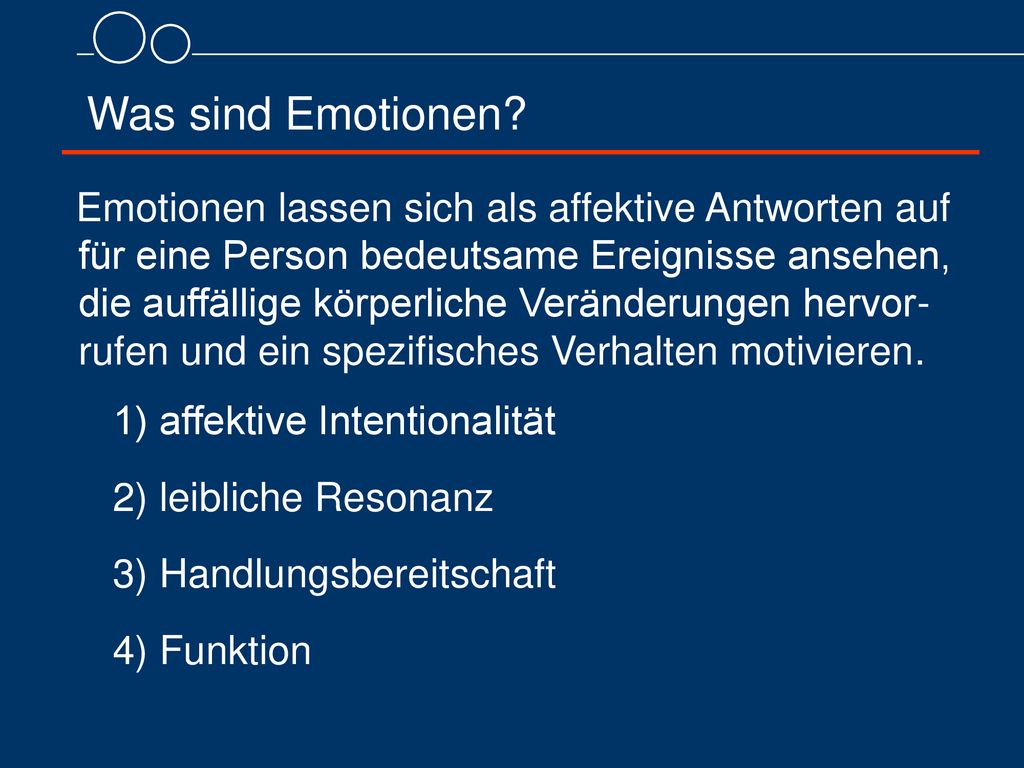 Was sind Emotionen?

Emotionen lassen sich als affektive Antworten auf für eine Person bedeutsame Ereignisse ansehen, die auffällige körperliche Veränderungen hervorrufen und ein spezifisches Verhalten motivieren.

1) affektive Intentionalität

2) leibliche Resonanz

3) Handlungsbereitschaft

4) Funktion